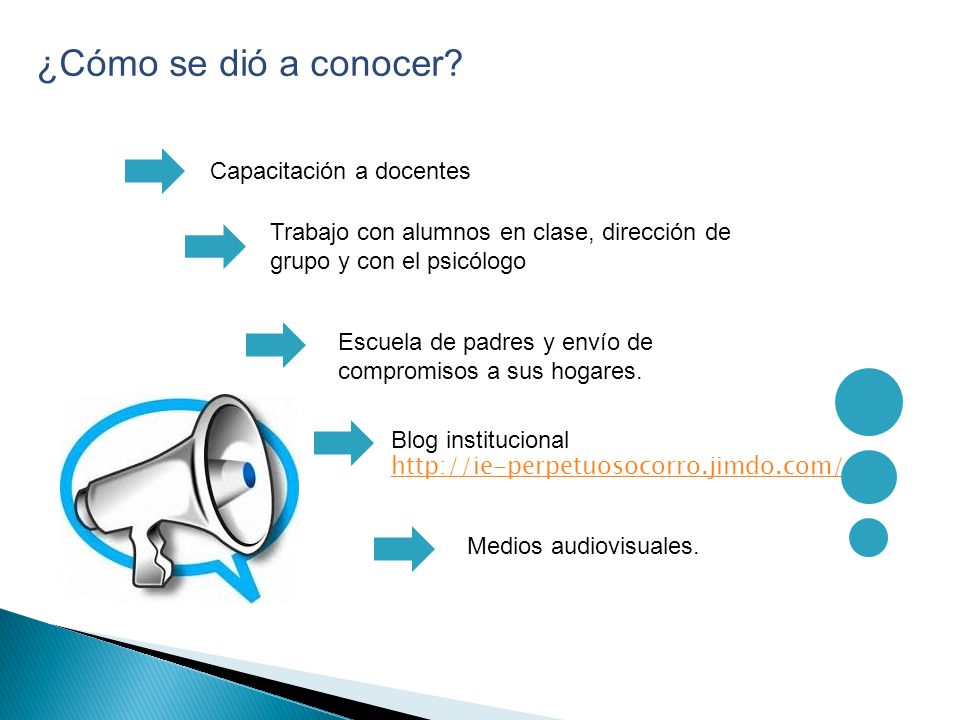 ¿Cómo se dió a conocer?

Capacitación a docentes

Trabajo con alumnos en clase, dirección de grupo y con el psicólogo

Escuela de padres y envío de compromisos a sus hogares.

Blog institucional
http://ie-perpetuosocorro.jimdo.com/

Medios audiovisuales.